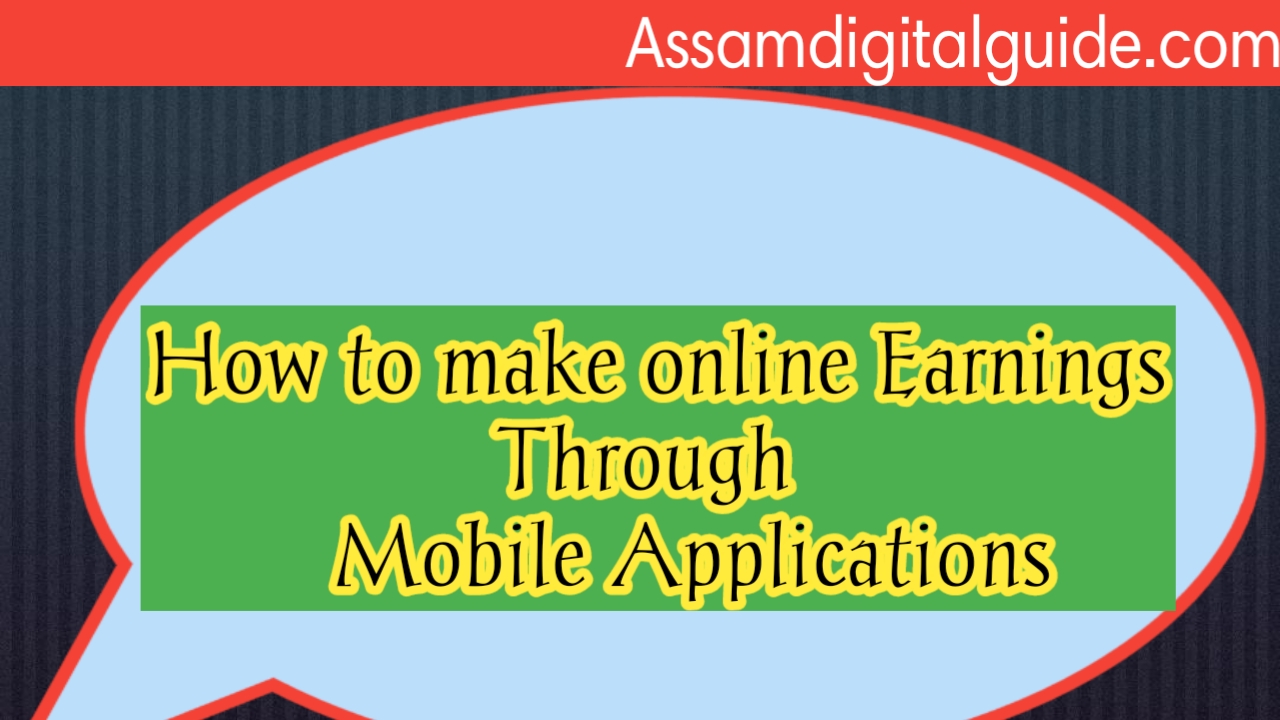 Assamdigitalguide.com

How to make online Earnings
Through
Mobile Applications